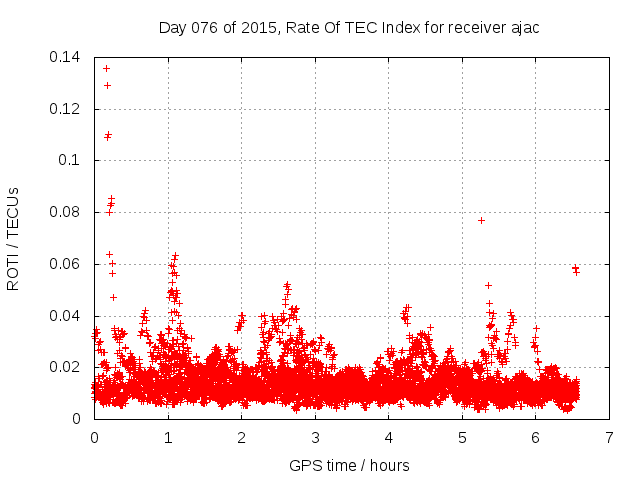 Day 076 of 2015, Rate Of TEC Index for receiver ajac

ROTI / TECUs

0.14
0.12
0.1
0.08
0.06
0.04
0.02
0

0 1 2 3 4 5 6 7

GPS time / hours